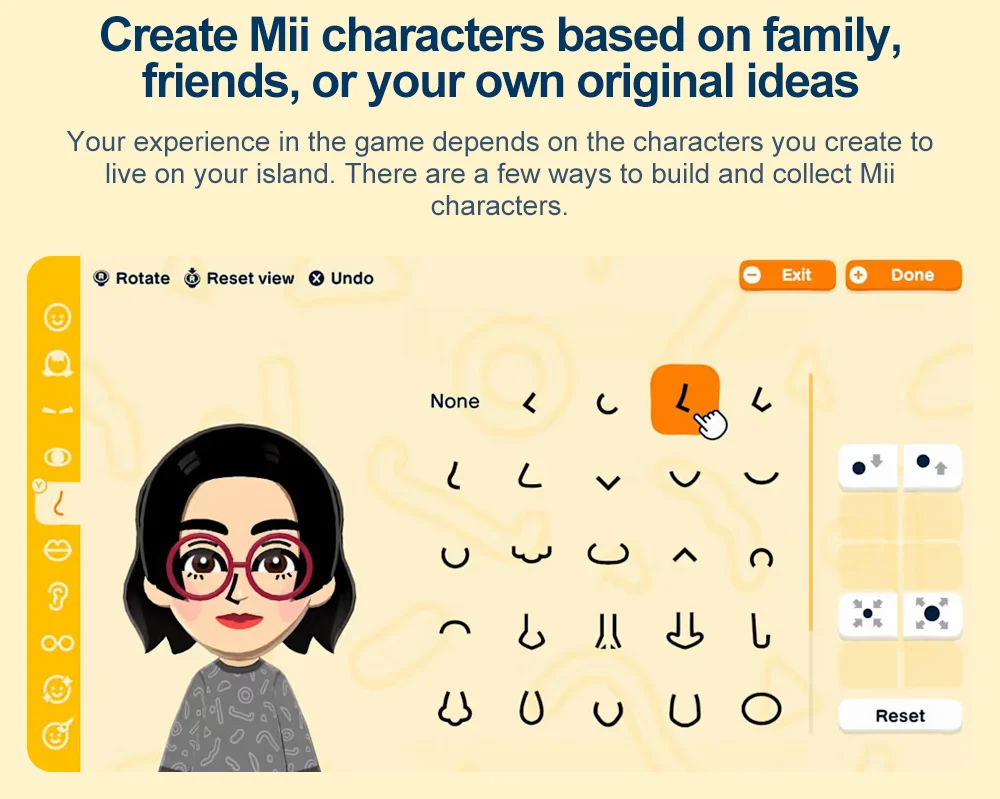 Create Mii characters based on family, friends, or your own original ideas

Your experience in the game depends on the characters you create to live on your island. There are a few ways to build and collect Mii characters.

Rotate Reset view Undo

Exit Done

None

Reset